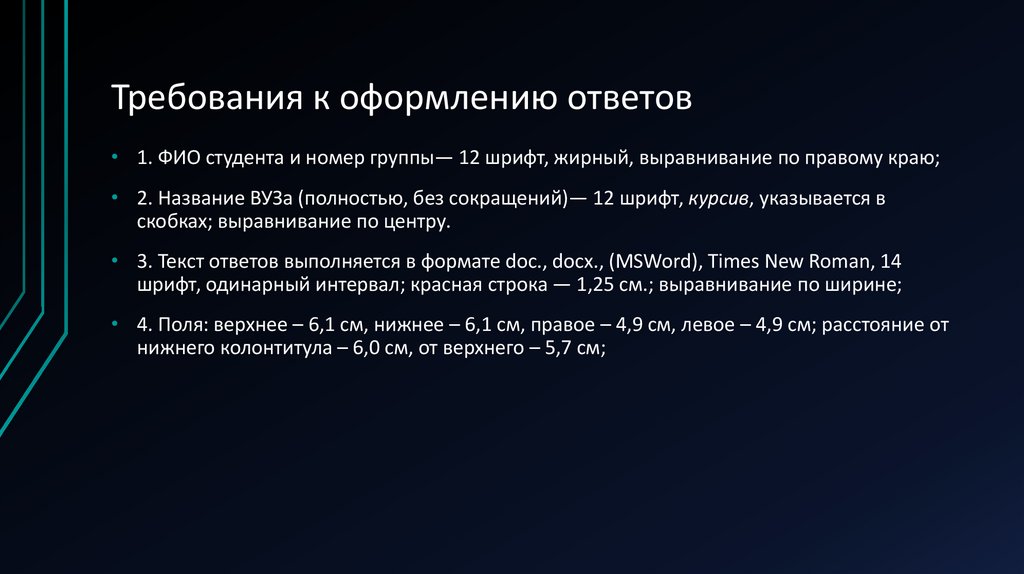 Требования к оформлению ответов

• 1. ФИО студента и номер группы— 12 шрифт, жирный, выравнивание по правому краю;

• 2. Название ВУЗа (полностью, без сокращений)— 12 шрифт, курсив, указывается в скобках; выравнивание по центру.

• 3. Текст ответов выполняется в формате doc., docx., (MSWord), Times New Roman, 14 шрифт, одинарный интервал; красная строка — 1,25 см.; выравнивание по ширине;

• 4. Поля: верхнее – 6,1 см, нижнее – 6,1 см, правое – 4,9 см, левое – 4,9 см; расстояние от нижнего колонтитула – 6,0 см, от верхнего – 5,7 см;